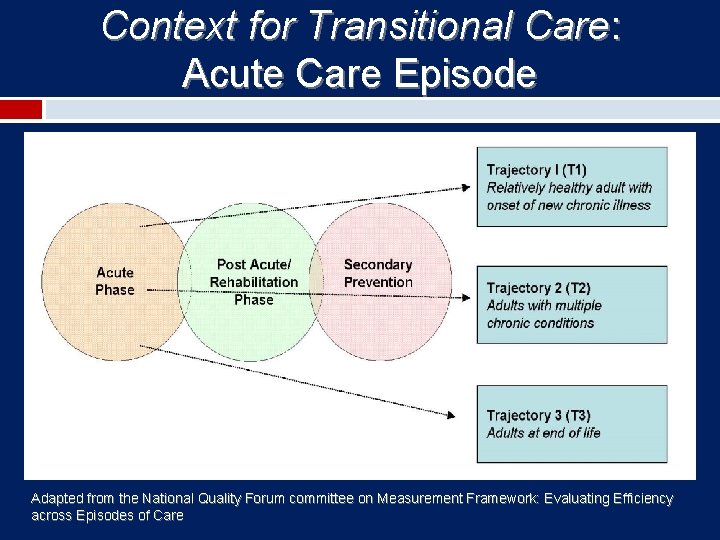 Context for Transitional Care: Acute Care Episode

Acute Phase

Post Acute/ Rehabilitation Phase

Secondary Prevention

Trajectory I (T1)
Relatively healthy adult with onset of new chronic illness

Trajectory 2 (T2)
Adults with multiple chronic conditions

Trajectory 3 (T3)
Adults at end of life

Adapted from the National Quality Forum committee on Measurement Framework: Evaluating Efficiency across Episodes of Care